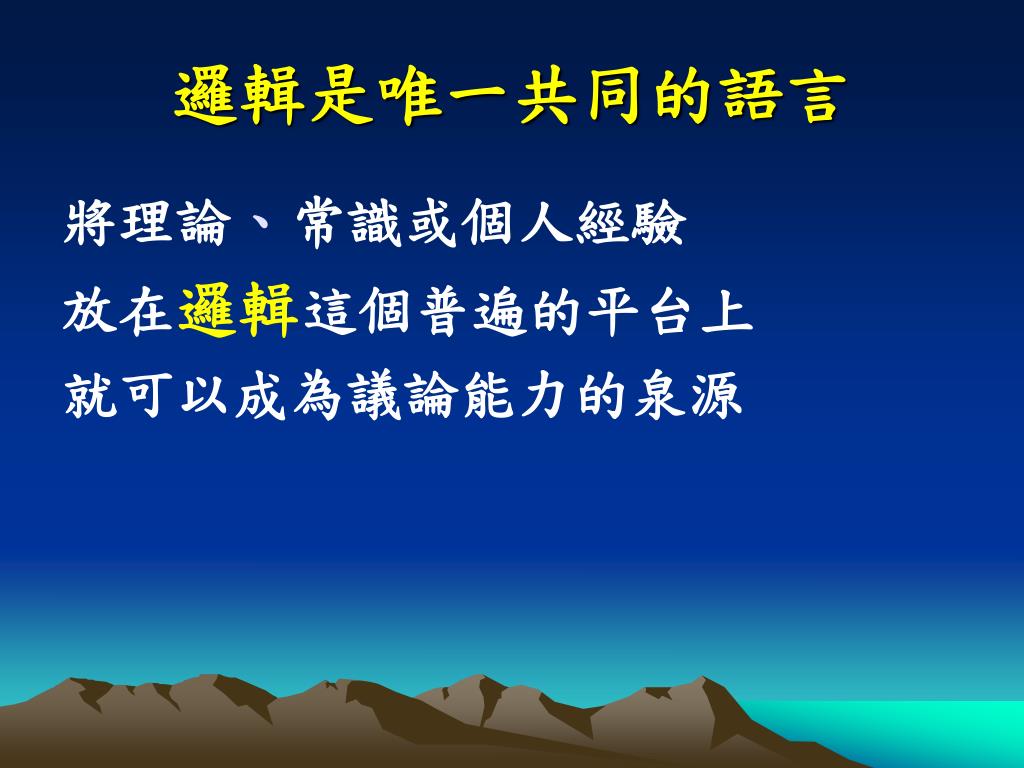 邏輯是唯一共同的語言

將理論、常識或個人經驗

放在邏輯這個普遍的平台上

就可以成為議論能力的泉源